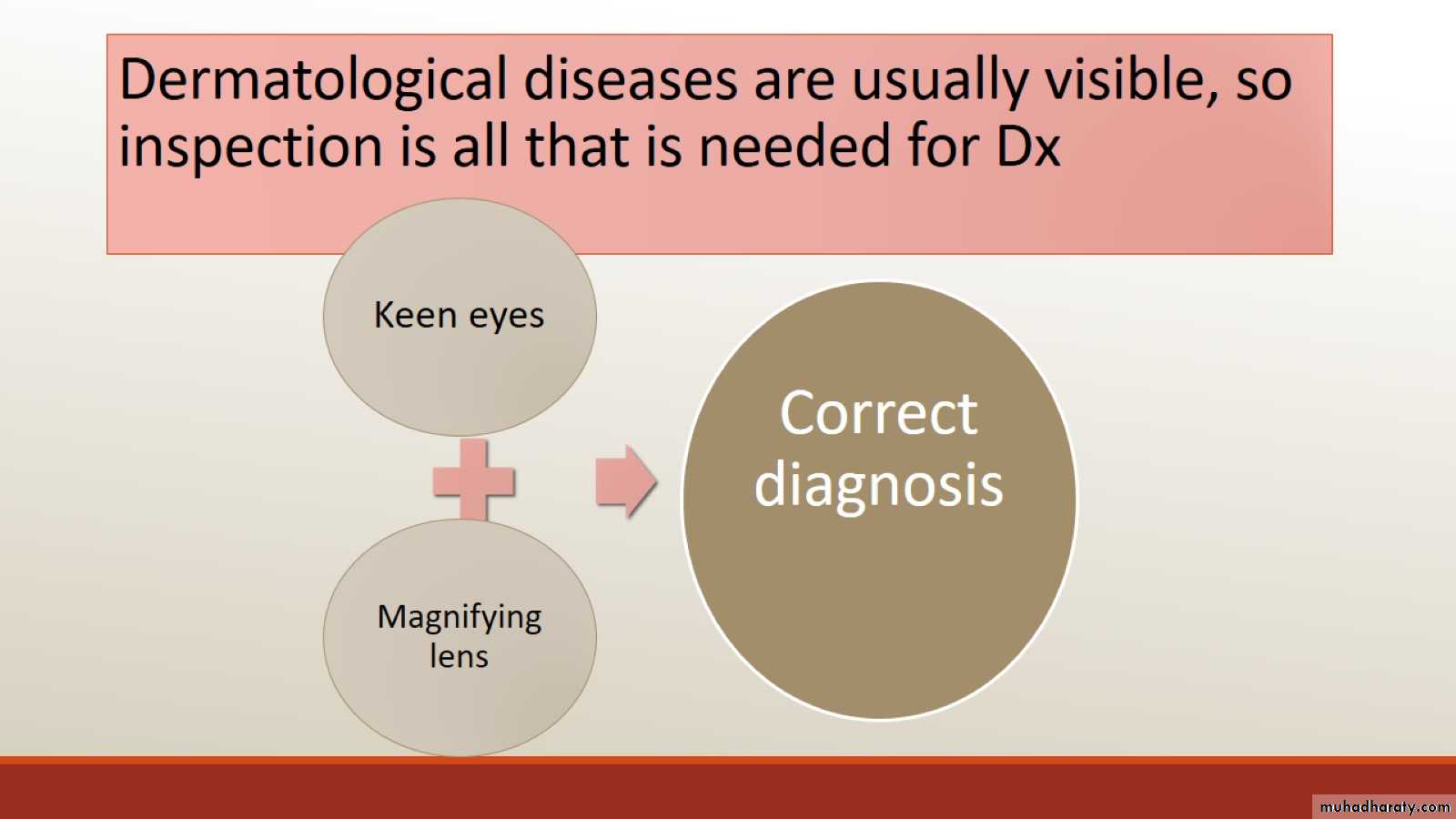 Dermatological diseases are usually visible, so inspection is all that is needed for Dx

Keen eyes

Magnifying lens

Correct diagnosis

muhadharaty.com